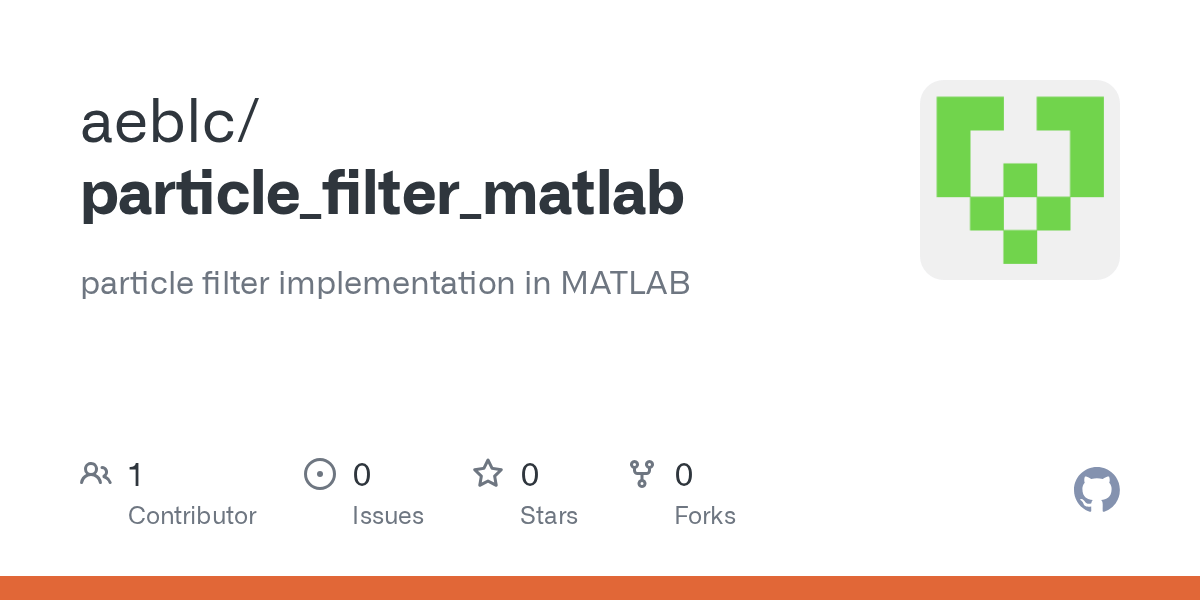 aeblc/
particle_filter_matlab

particle filter implementation in MATLAB

1
Contributor

0
Issues

0
Stars

0
Forks